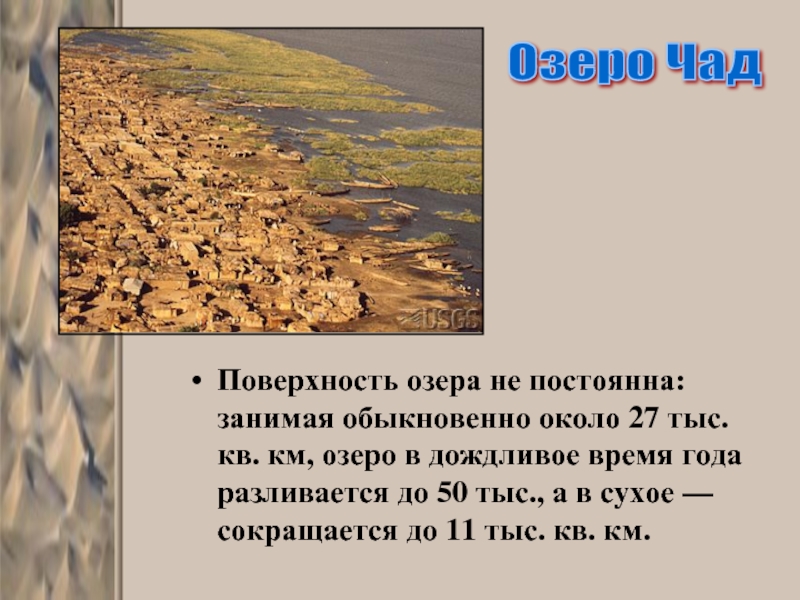 Озеро Чад

USGS

• Поверхность озера не постоянна: занимая обыкновенно около 27 тыс. кв. км, озеро в дождливое время года разливается до 50 тыс., а в сухое — сокращается до 11 тыс. кв. км.